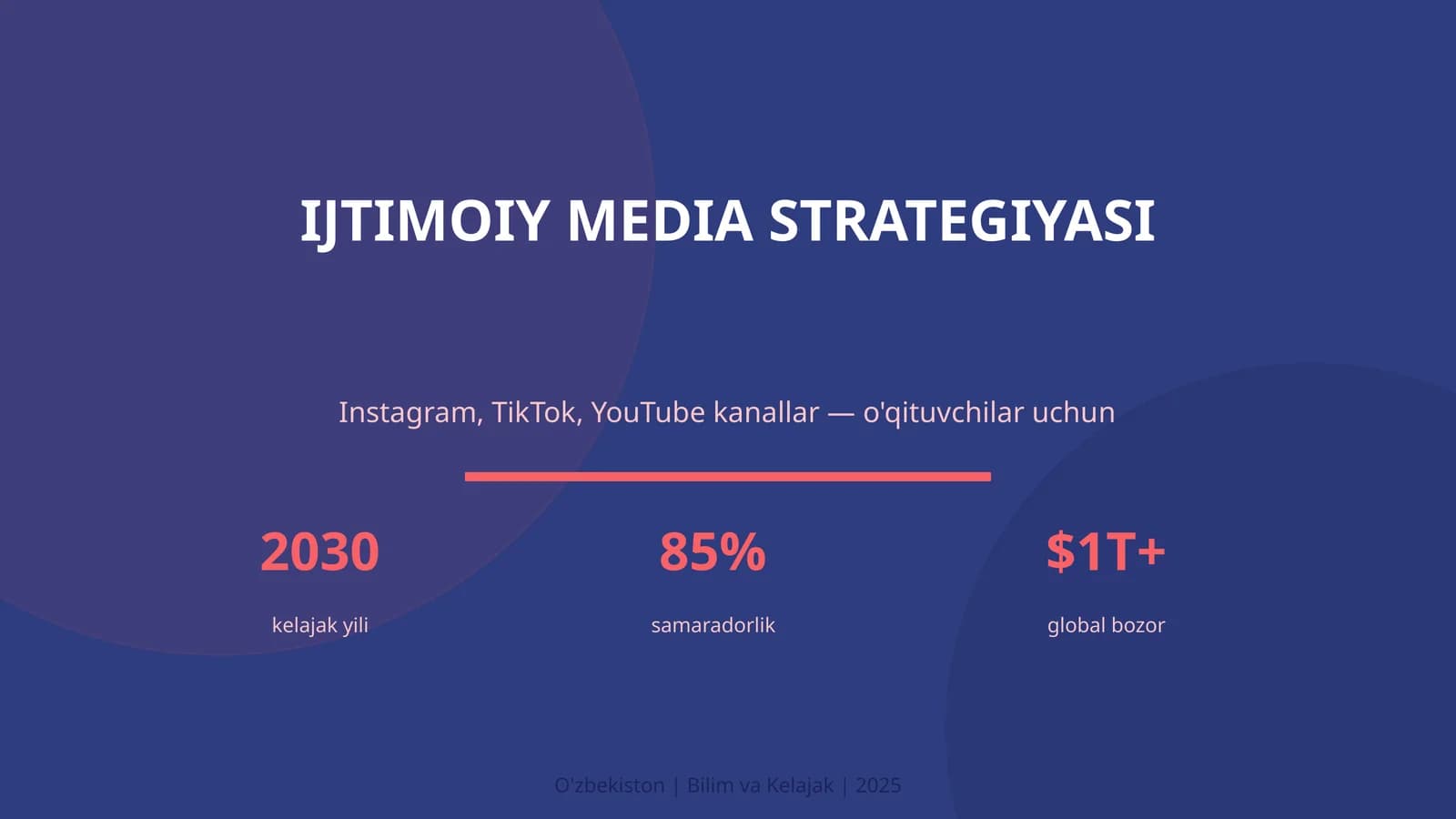 IJTIMOIY MEDIA STRATEGIYASI

Instagram, TikTok, YouTube kanallar — o'qituvchilar uchun

2030
kelajak yili

85%
samaradorlik

\$1T+
global bozor

O'zbekiston | Bilim va Kelajak | 2025